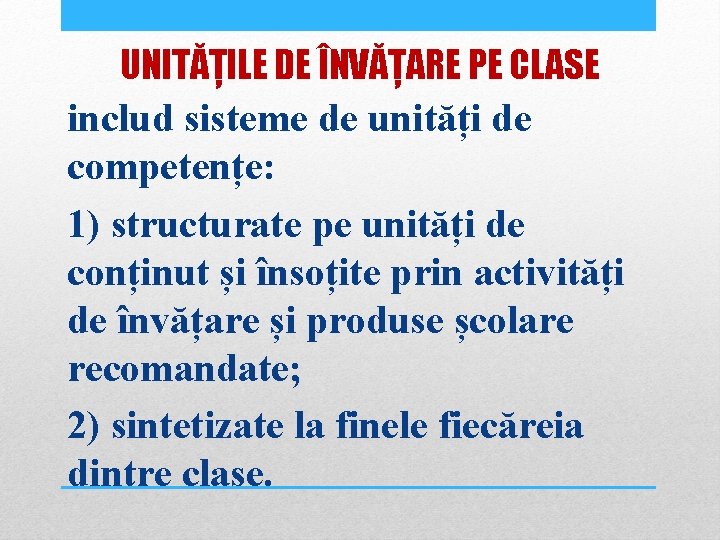 UNITĂȚILE DE ÎNVĂȚARE PE CLASE

includ sisteme de unități de competențe:

1) structurate pe unități de conținut și însoțite prin activități de învățare și produse școlare recomandate;

2) sintetizate la finele fiecăreia dintre clase.